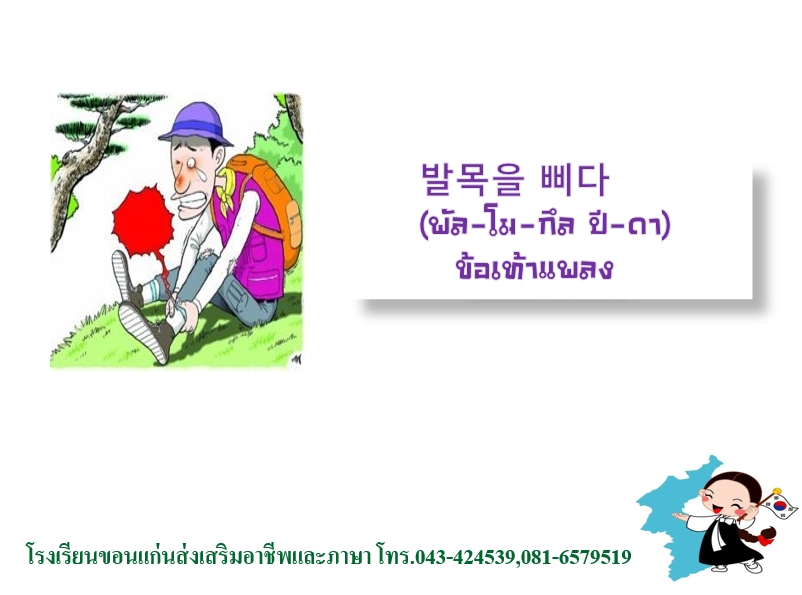 발목을 삐다
(พัล-โม-กึล ปี-ดา)
ข้อเท้าแพลง

โรงเรียนขอนแก่นส่งเสริมอาชีพและภาษา โทร.043-424539,081-6579519